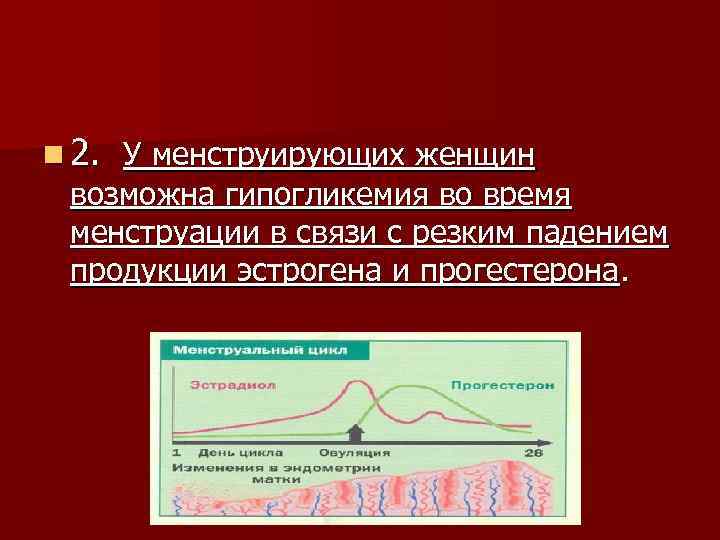 2. У менструирующих женщин возможна гипогликемия во время менструации в связи с резким падением продукции эстрогена и прогестерона.

Менструальный цикл

Эстрадиол

Прогестерон

1 День цикла

Овуляция

28

Изменения в эндометрии матки